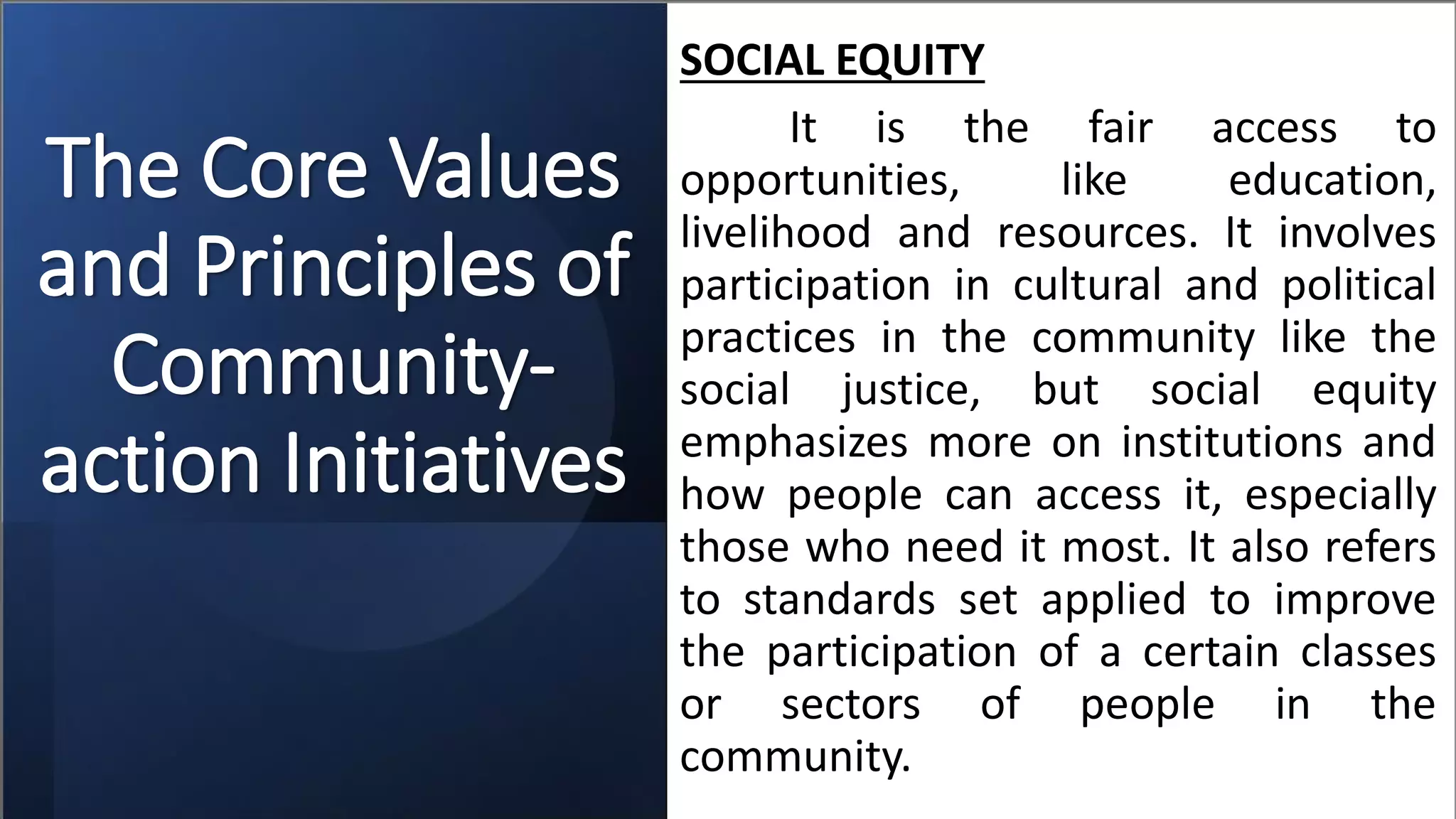 The Core Values and Principles of Community-action Initiatives

SOCIAL EQUITY

It is the fair access to opportunities, like education, livelihood and resources. It involves participation in cultural and political practices in the community like the social justice, but social equity emphasizes more on institutions and how people can access it, especially those who need it most. It also refers to standards set applied to improve the participation of a certain classes or sectors of people in the community.